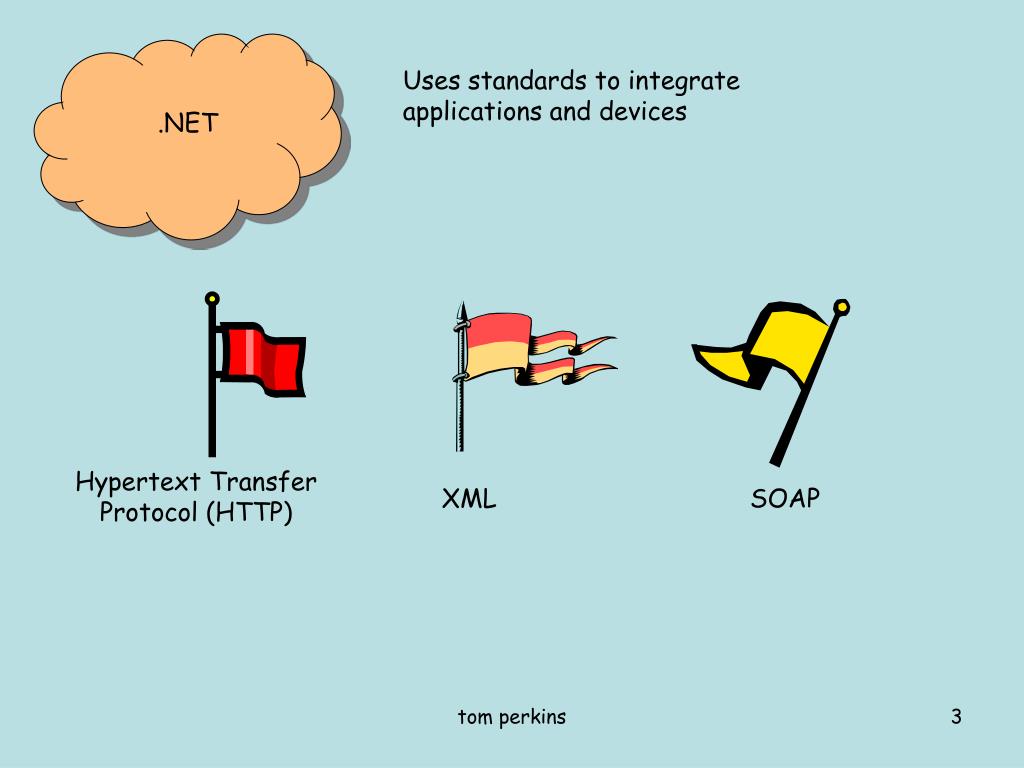 .NET

Uses standards to integrate applications and devices

Hypertext Transfer Protocol (HTTP)

XML

SOAP

tom perkins

3